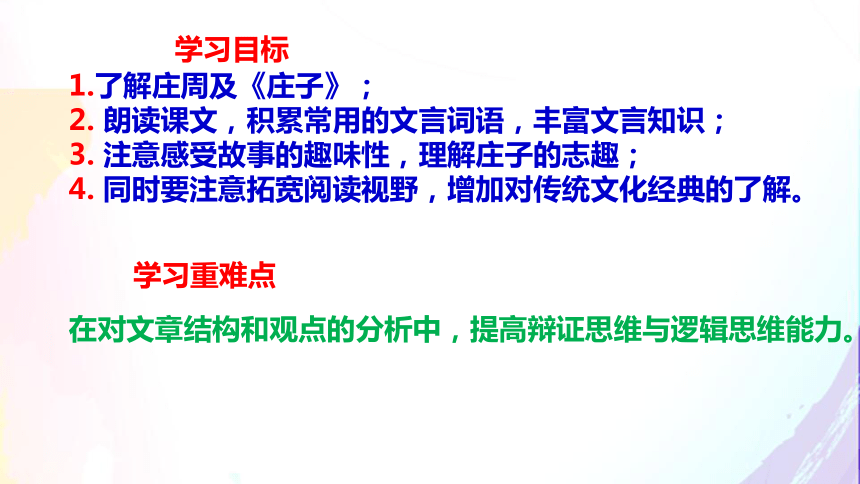 学习目标
1.了解庄周及《庄子》；
2. 朗读课文，积累常用的文言词语，丰富文言知识；
3. 注意感受故事的趣味性，理解庄子的志趣；
4. 同时要注意拓宽阅读视野，增加对传统文化经典的了解。

学习重难点

在对文章结构和观点的分析中，提高辩证思维与逻辑思维能力。